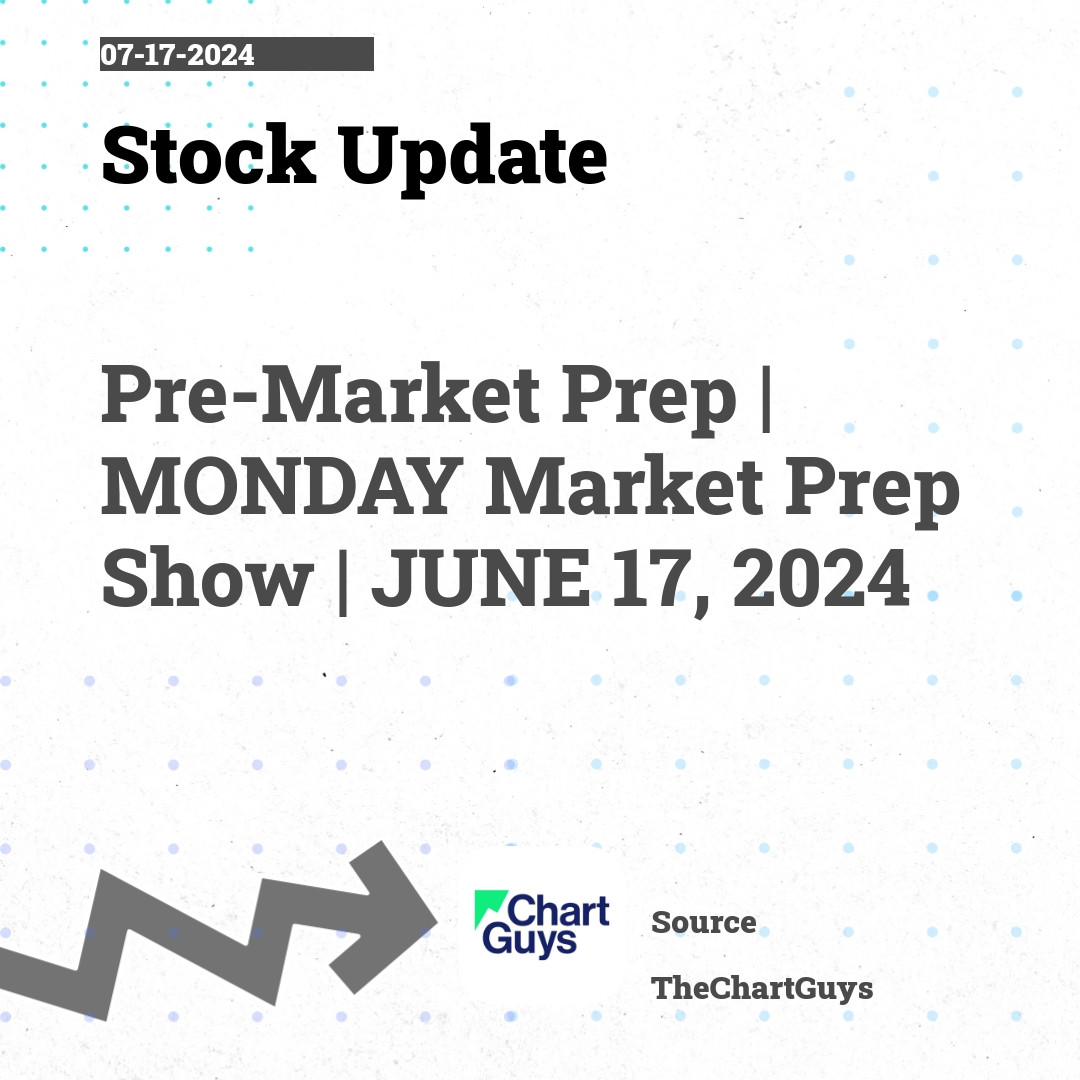 07-17-2024

Stock Update

Pre-Market Prep | MONDAY Market Prep Show | JUNE 17, 2024

Chart Guys

Source

TheChartGuys